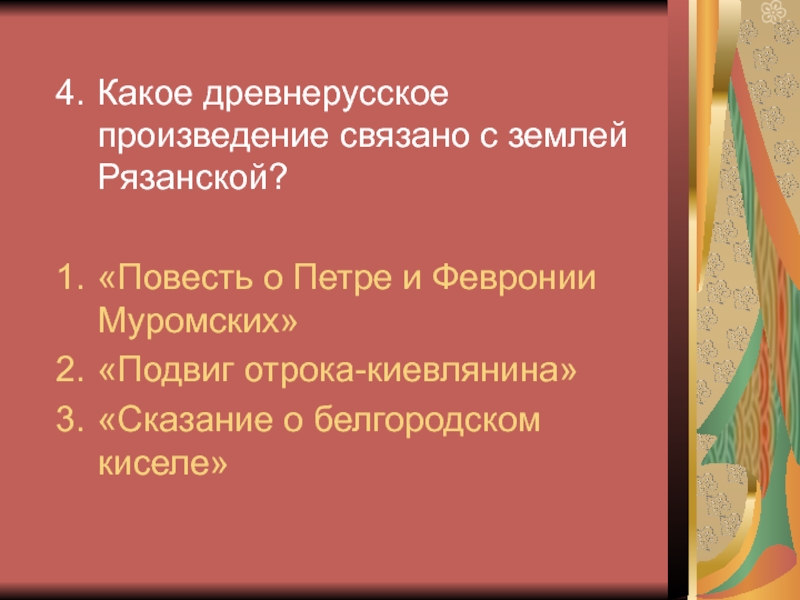 4. Какое древнерусское произведение связано с землей Рязанской?

1. «Повесть о Петре и Февронии Муромских»
2. «Подвиг отрока-киевлянина»
3. «Сказание о белгородском киселе»